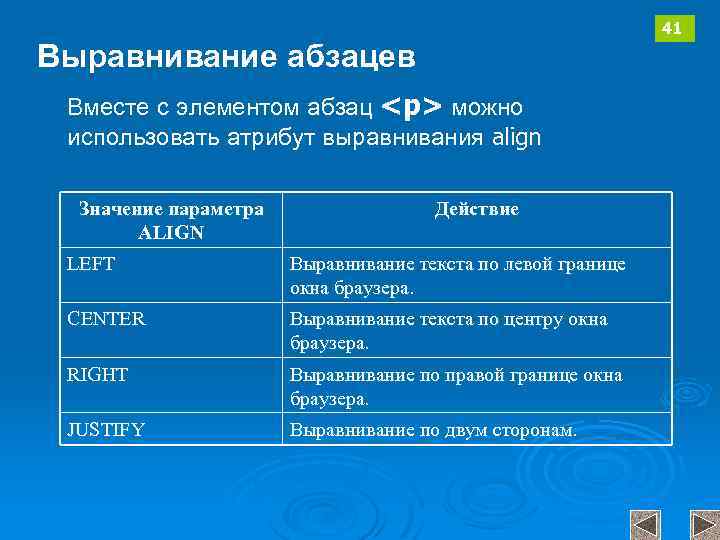 41

Выравнивание абзацев

Вместе с элементом абзац <p> можно использовать атрибут выравнивания align

| Значение параметра ALIGN | Действие |
|---|---|
| LEFT | Выравнивание текста по левой границе окна браузера. |
| CENTER | Выравнивание текста по центру окна браузера. |
| RIGHT | Выравнивание по правой границе окна браузера. |
| JUSTIFY | Выравнивание по двум сторонам. |